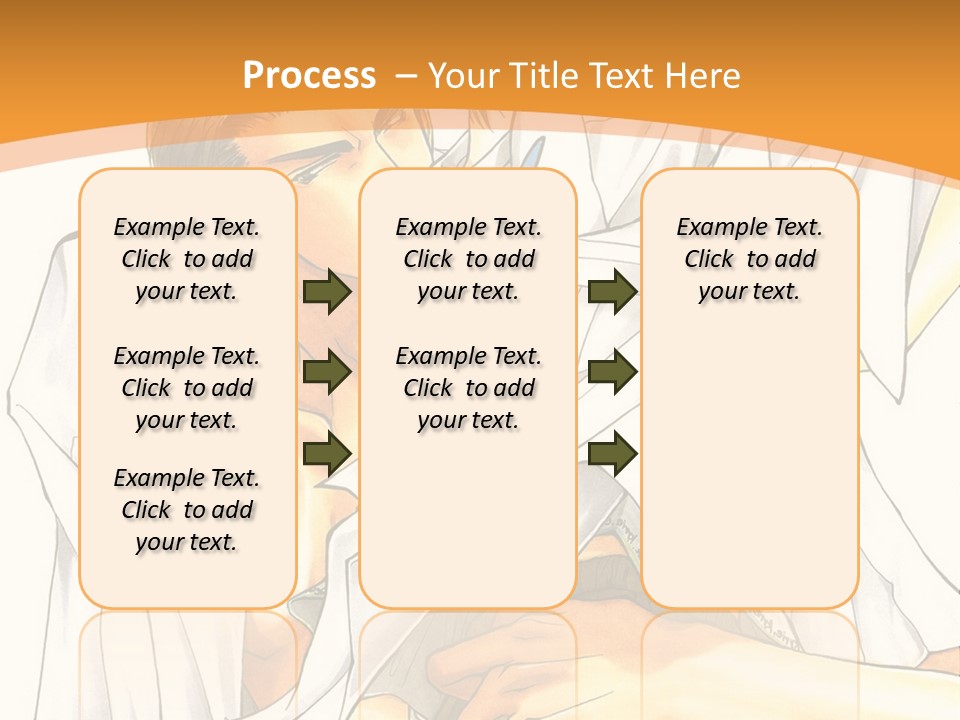 Process – Your Title Text Here

Example Text. Click to add your text.

Example Text. Click to add your text.

Example Text. Click to add your text.

Example Text. Click to add your text.

Example Text. Click to add your text.

Example Text. Click to add your text.